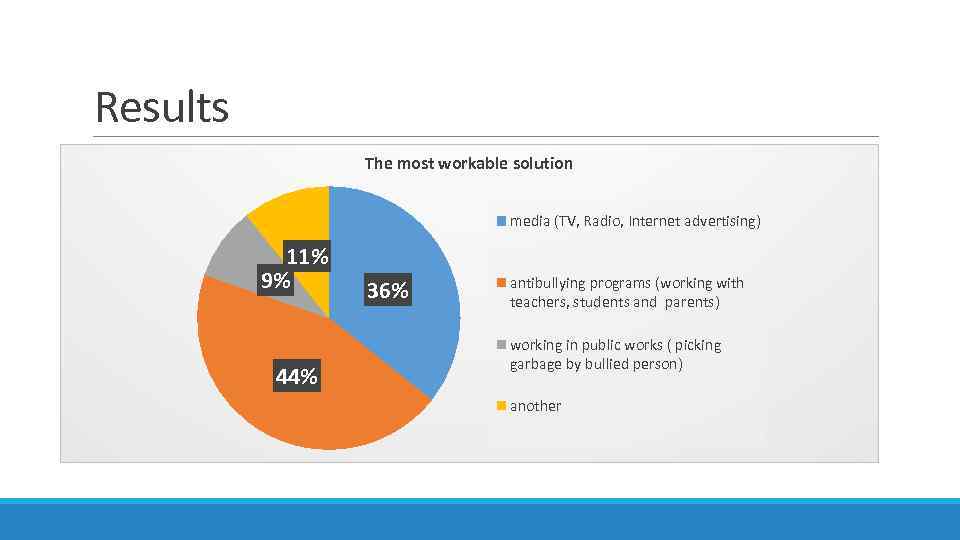 Results

The most workable solution

11%
9%
36%
44%

media (TV, Radio, Internet advertising)

antibullying programs (working with teachers, students and parents)

working in public works ( picking garbage by bullied person)

another